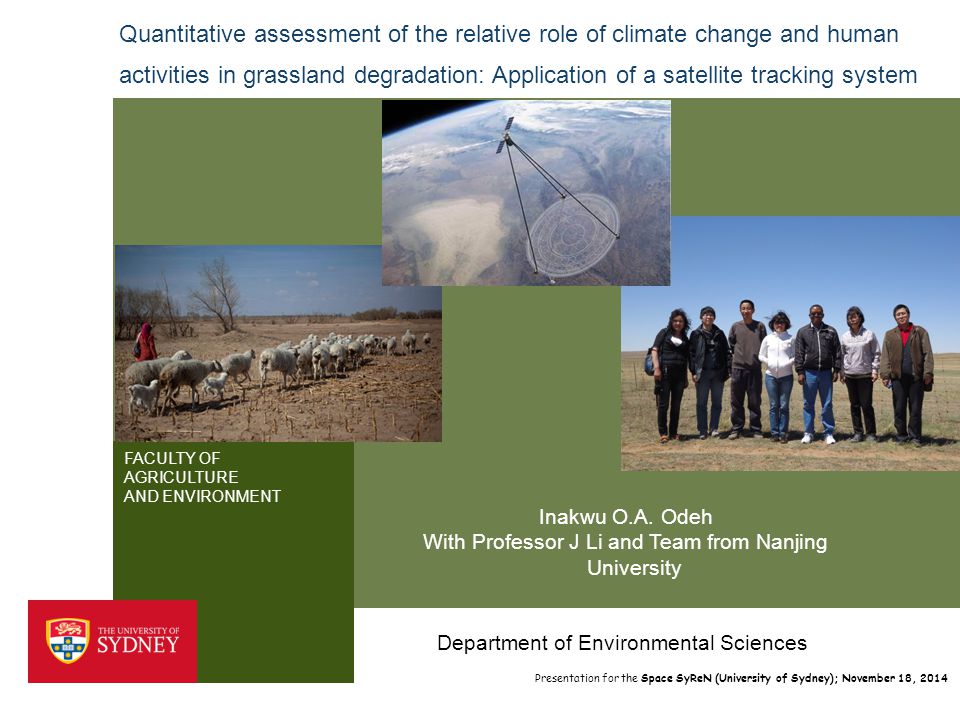 Quantitative assessment of the relative role of climate change and human activities in grassland degradation: Application of a satellite tracking system

FACULTY OF AGRICULTURE AND ENVIRONMENT

Inakwu O.A. Odeh
With Professor J Li and Team from Nanjing University

THE UNIVERSITY OF SYDNEY

Department of Environmental Sciences

Presentation for the Space SyReN (University of Sydney); November 18, 2014